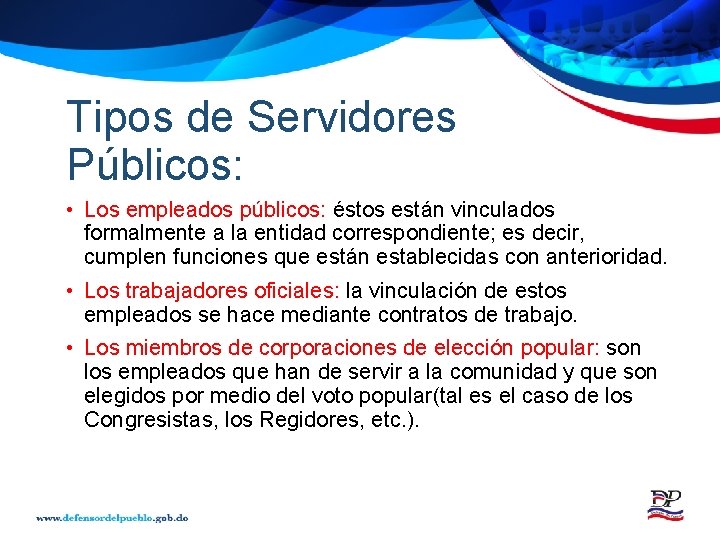 Tipos de Servidores Públicos:

• Los empleados públicos: éstos están vinculados formalmente a la entidad correspondiente; es decir, cumplen funciones que están establecidas con anterioridad.

• Los trabajadores oficiales: la vinculación de estos empleados se hace mediante contratos de trabajo.

• Los miembros de corporaciones de elección popular: son los empleados que han de servir a la comunidad y que son elegidos por medio del voto popular(tal es el caso de los Congresistas, los Regidores, etc.).

www.defensordelpueblo.gob.do

DP